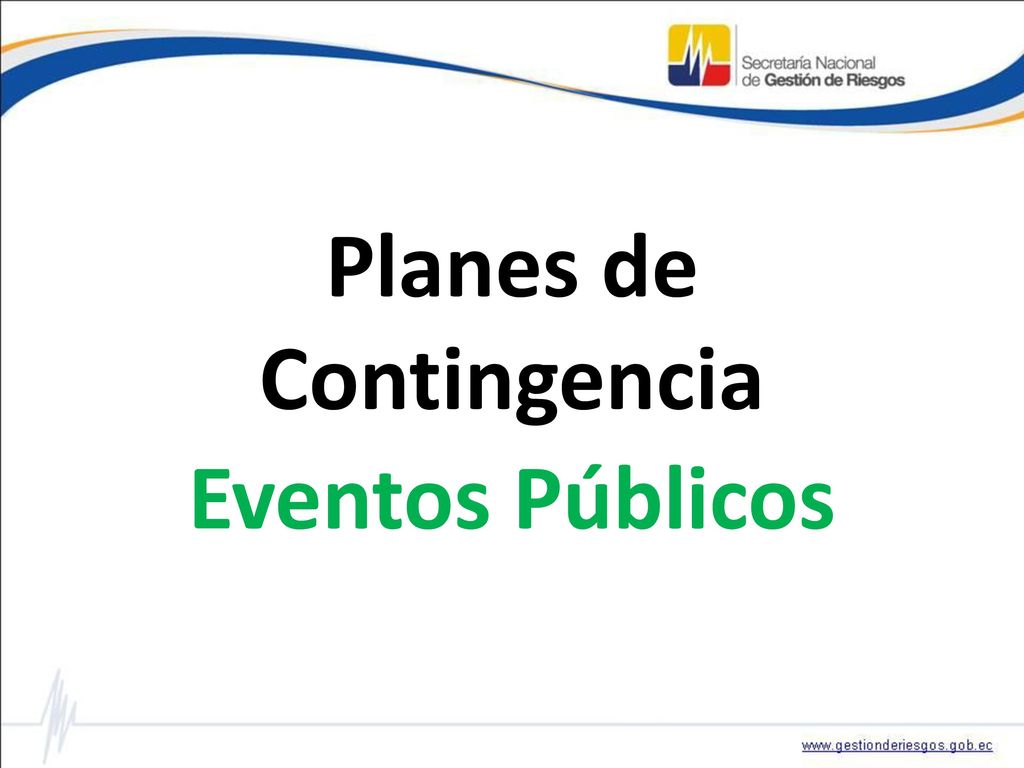 Secretaría Nacional
de Gestión de Riesgos

Planes de Contingencia
Eventos Públicos

www.gestionderiesgos.gob.ec